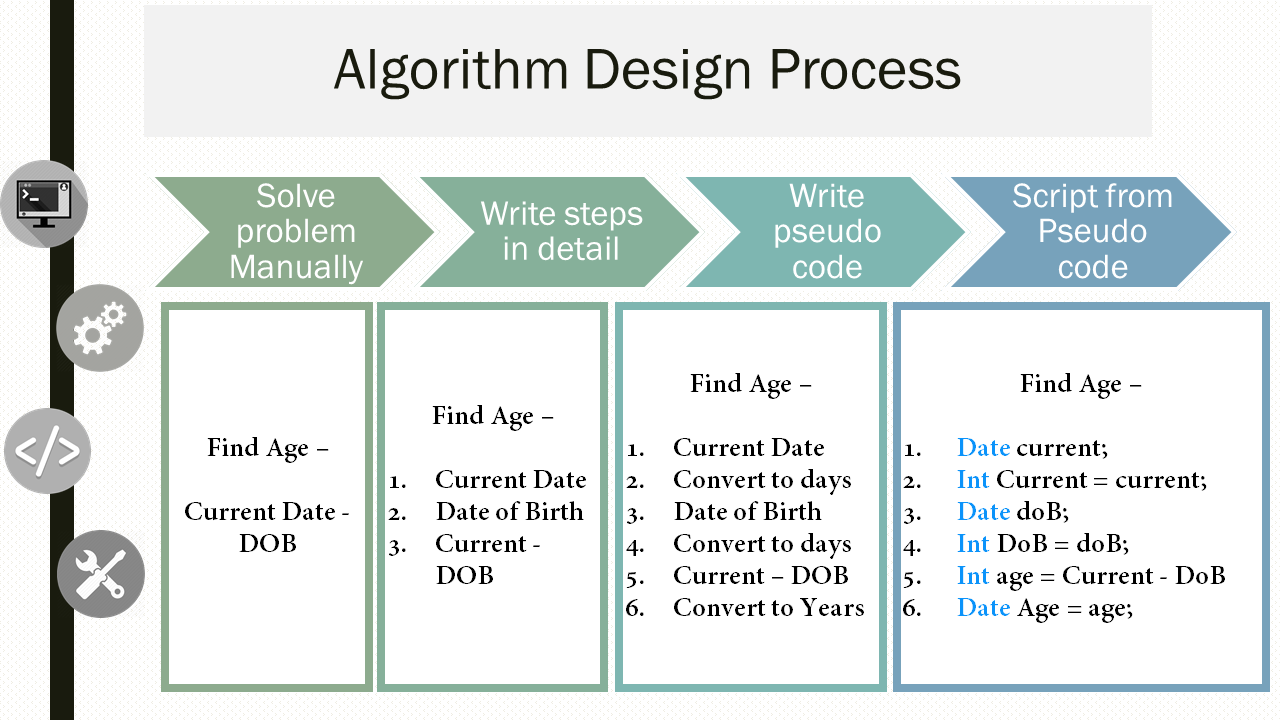 Algorithm Design Process

Solve problem Manually

Write steps in detail

Write pseudo code

Script from Pseudo code

Find Age –

Current Date - DOB

Find Age –

1. Current Date
2. Date of Birth
3. Current - DOB

Find Age –

1. Current Date
2. Convert to days
3. Date of Birth
4. Convert to days
5. Current – DOB
6. Convert to Years

Find Age –

1. Date current;
2. Int Current = current;
3. Date doB;
4. Int DoB = doB;
5. Int age = Current - DoB
6. Date Age = age;